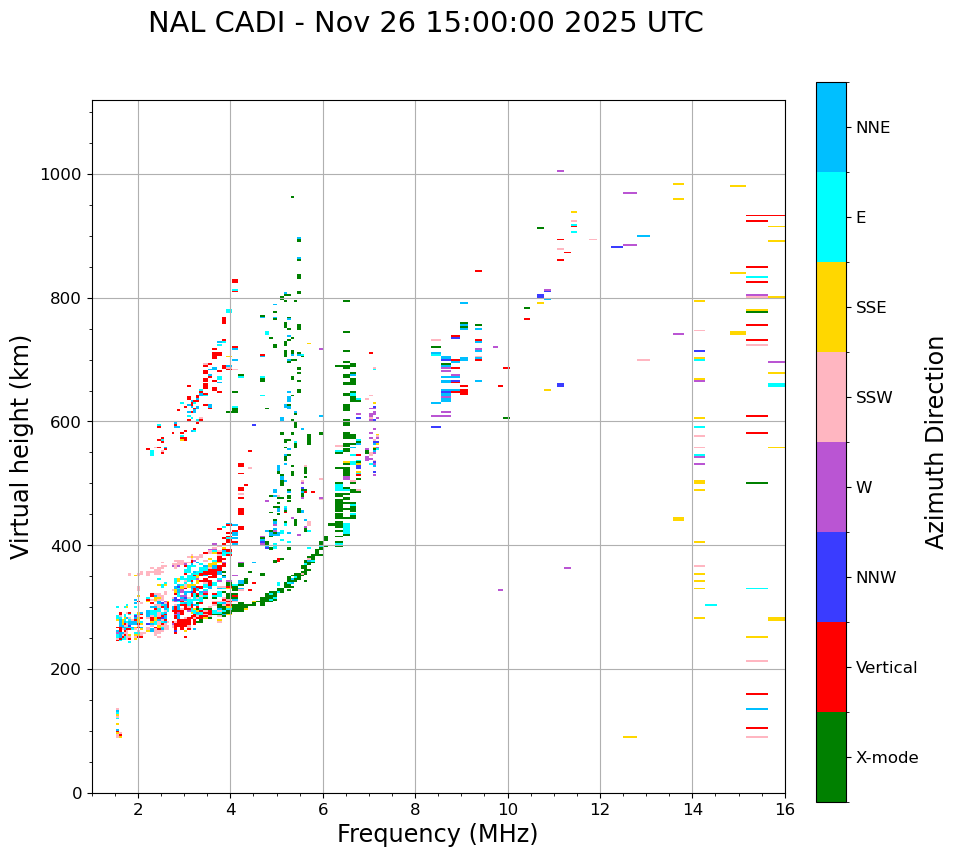 NAL CADI - Nov 26 15:00:00 2025 UTC

Virtual height (km)

1000
800
600
400
200
0

2
4
6
8
10
12
14
16

Frequency (MHz)

NNE
E
SSE
SSW
W
NNW
Vertical
X-mode

Azimuth Direction